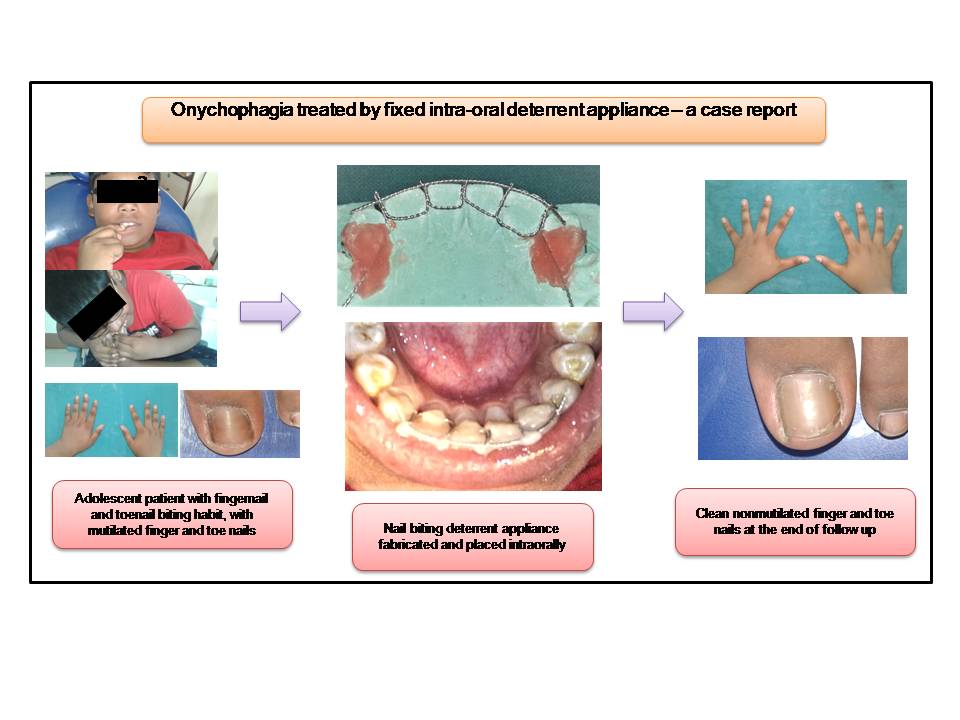 Onychophagia treated by fixed intra-oral deterrent appliance – a case report

Adolescent patient with fingernail and toenail biting habit, with mutilated finger and toe nails

Nail biting deterrent appliance fabricated and placed intraorally

Clean nonmutilated finger and toe nails at the end of follow up